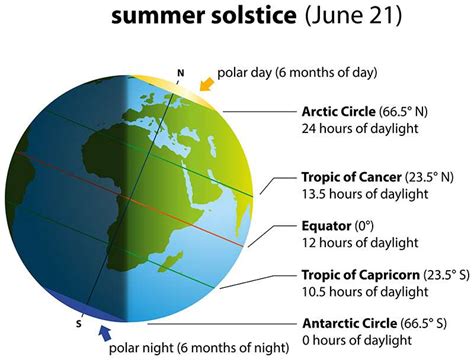 summer solstice (June 21)

N

polar day (6 months of day)

Arctic Circle (66.5° N)
24 hours of daylight

Tropic of Cancer (23.5° N)
13.5 hours of daylight

Equator (0°)
12 hours of daylight

Tropic of Capricorn (23.5° S)
10.5 hours of daylight

Antarctic Circle (66.5° S)
0 hours of daylight

S

polar night (6 months of night)